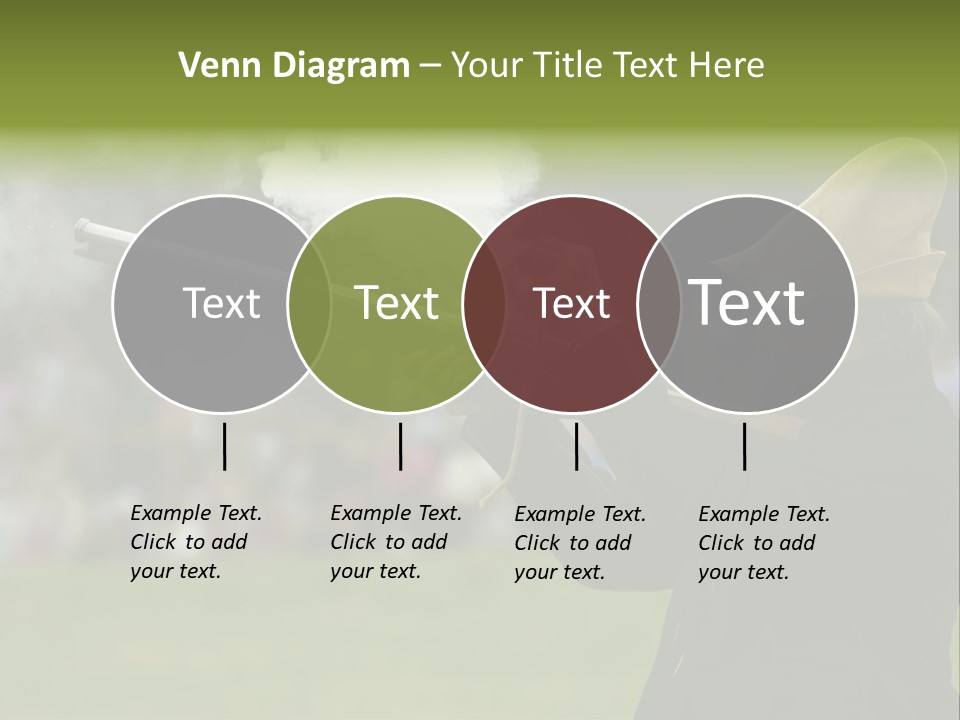 Venn Diagram – Your Title Text Here

Text

Text

Text

Text

Example Text. Click to add your text.

Example Text. Click to add your text.

Example Text. Click to add your text.

Example Text. Click to add your text.